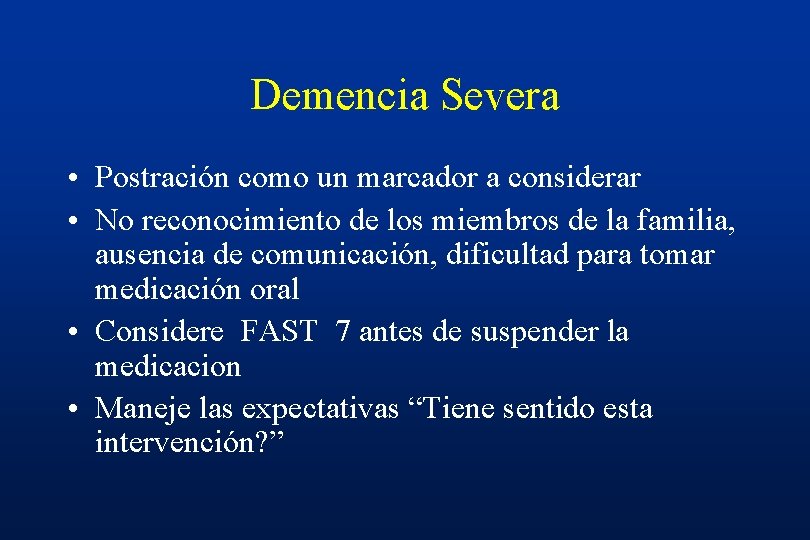 Demencia Severa

• Postración como un marcador a considerar
• No reconocimiento de los miembros de la familia, ausencia de comunicación, dificultad para tomar medicación oral
• Considere FAST 7 antes de suspender la medicacion
• Maneje las expectativas “Tiene sentido esta intervención?”